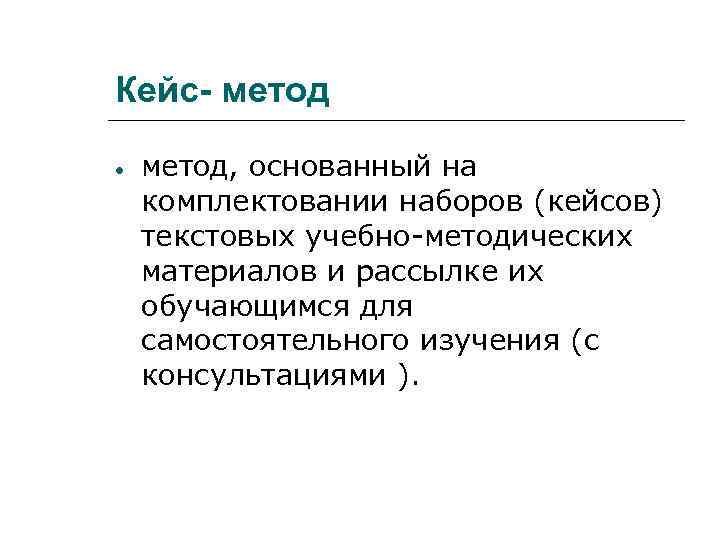 Кейс- метод

• метод, основанный на комплектовании наборов (кейсов) текстовых учебно-методических материалов и рассылке их обучающимся для самостоятельного изучения (с консультациями ).